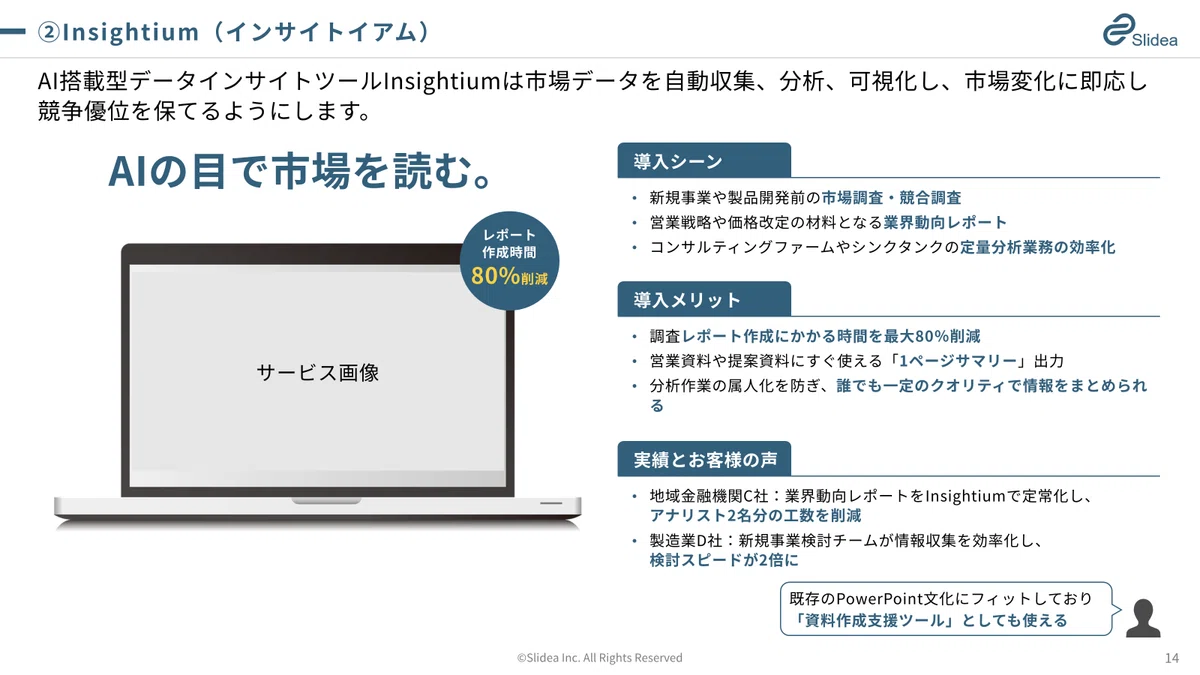 ②Insightium（インサイトイアム）

Slidea

AI搭載型データインサイトツールInsightiumは市場データを自動収集、分析、可視化し、市場変化に即応し競争優位を保てるようにします。

AIの目で市場を読む。

レポート作成時間 80%削減

サービス画像

導入シーン

• 新規事業や製品開発前の市場調査・競合調査
• 営業戦略や価格改定の材料となる業界動向レポート
• コンサルティングファームやシンクタンクの定量分析業務の効率化

導入メリット

• 調査レポート作成にかかる時間を最大80%削減
• 営業資料や提案資料にすぐ使える「1ページサマリー」出力
• 分析作業の属人化を防ぎ、誰でも一定のクオリティで情報をまとめられる

実績とお客様の声

• 地域金融機関C社：業界動向レポートをInsightiumで定常化し、アナリスト2名分の工数を削減
• 製造業D社：新規事業検討チームが情報収集を効率化し、検討スピードが2倍に

既存のPowerPoint文化にフィットしており「資料作成支援ツール」としても使える

©Slidea Inc. All Rights Reserved

14